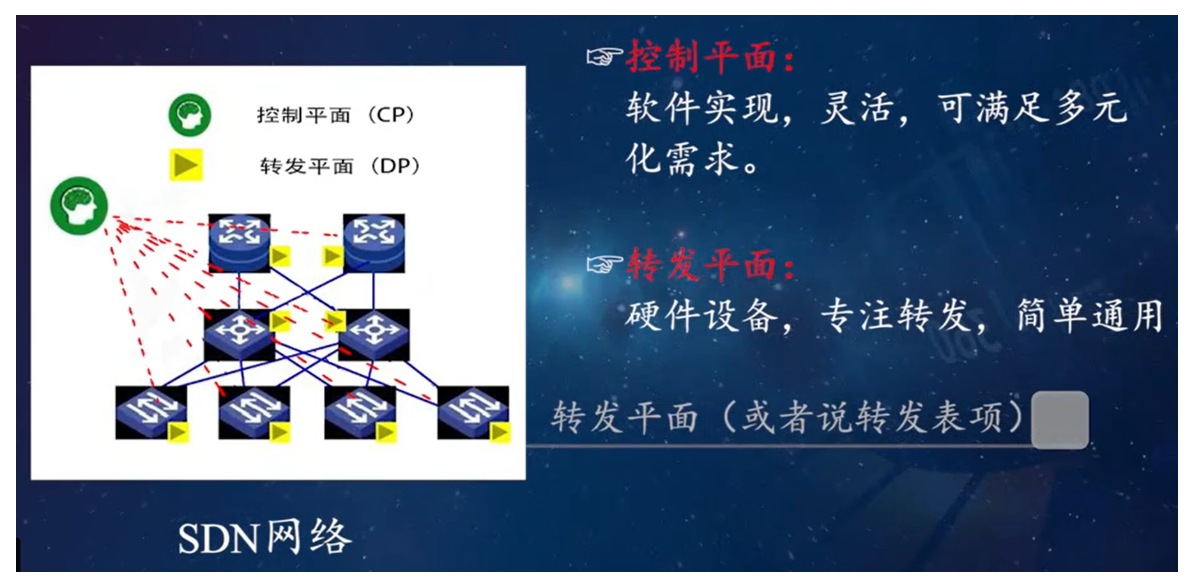 控制平面（CP）

转发平面（DP）

SDN网络

☞控制平面:
软件实现，灵活，可满足多元化需求。

☞转发平面:
硬件设备，专注转发，简单通用

转发平面（或者说转发表项）